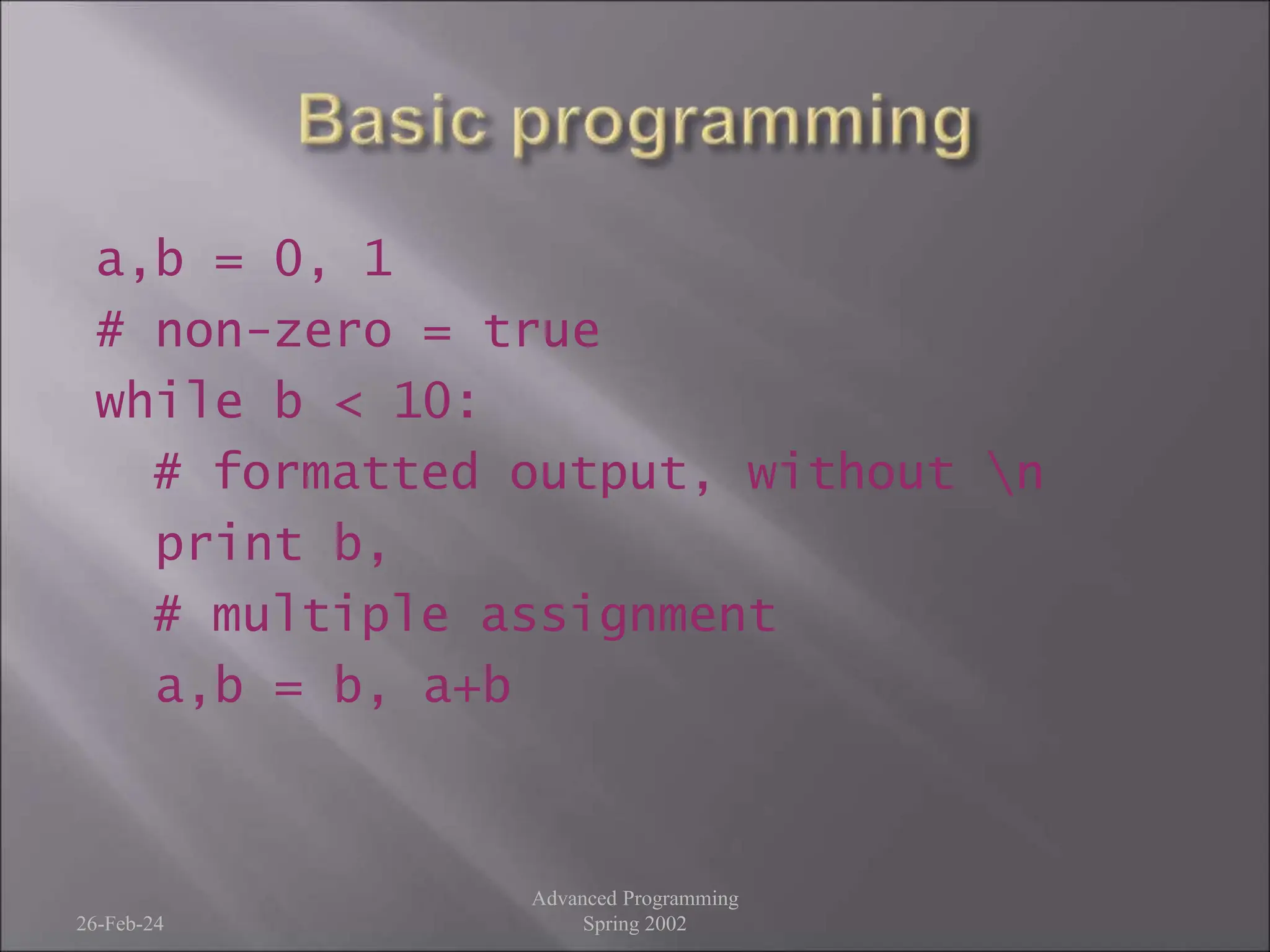 Basic programming

a,b = 0, 1
# non-zero = true
while b < 10:
  # formatted output, without \n
  print b,
  # multiple assignment
  a,b = b, a+b

26-Feb-24

Advanced Programming
Spring 2002